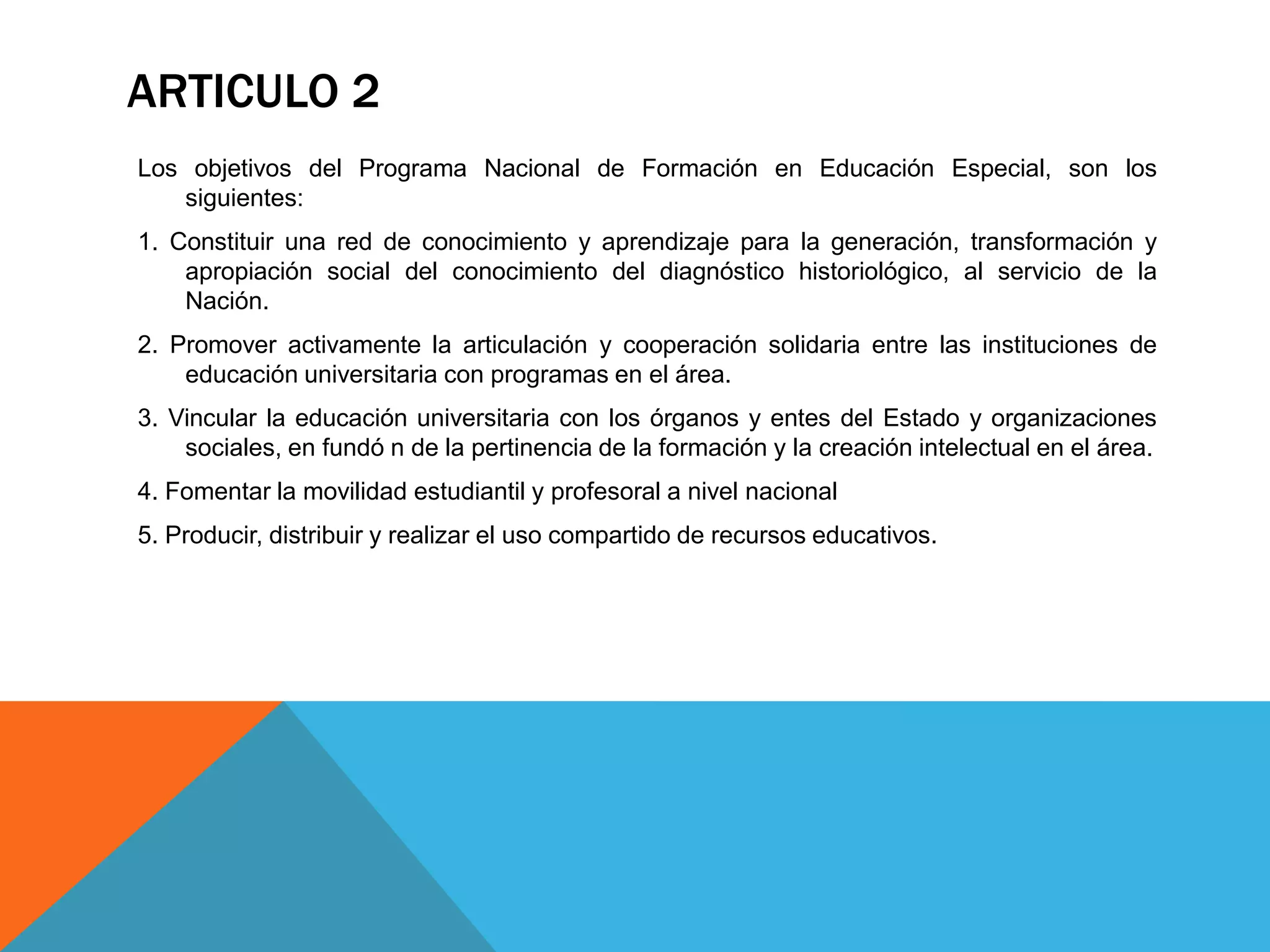 ARTICULO 2

Los objetivos del Programa Nacional de Formación en Educación Especial, son los siguientes:

1. Constituir una red de conocimiento y aprendizaje para la generación, transformación y apropiación social del conocimiento del diagnóstico historiológico, al servicio de la Nación.

2. Promover activamente la articulación y cooperación solidaria entre las instituciones de educación universitaria con programas en el área.

3. Vincular la educación universitaria con los órganos y entes del Estado y organizaciones sociales, en fundó n de la pertinencia de la formación y la creación intelectual en el área.

4. Fomentar la movilidad estudiantil y profesoral a nivel nacional

5. Producir, distribuir y realizar el uso compartido de recursos educativos.